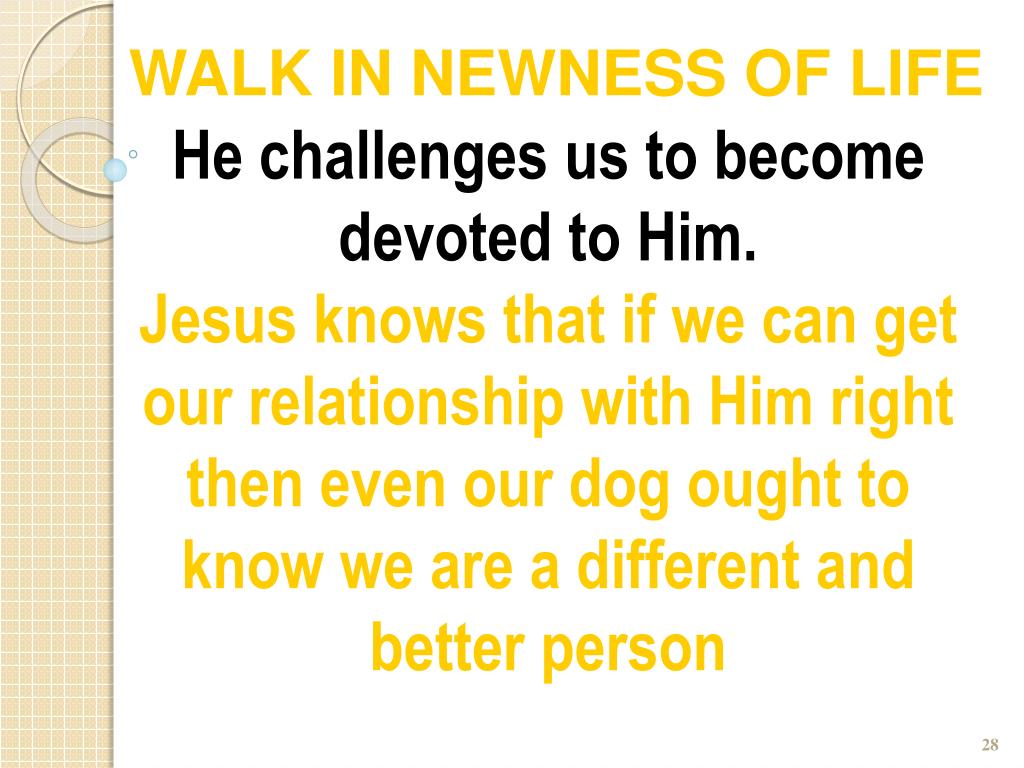 WALK IN NEWNESS OF LIFE

He challenges us to become devoted to Him.

Jesus knows that if we can get our relationship with Him right then even our dog ought to know we are a different and better person

28